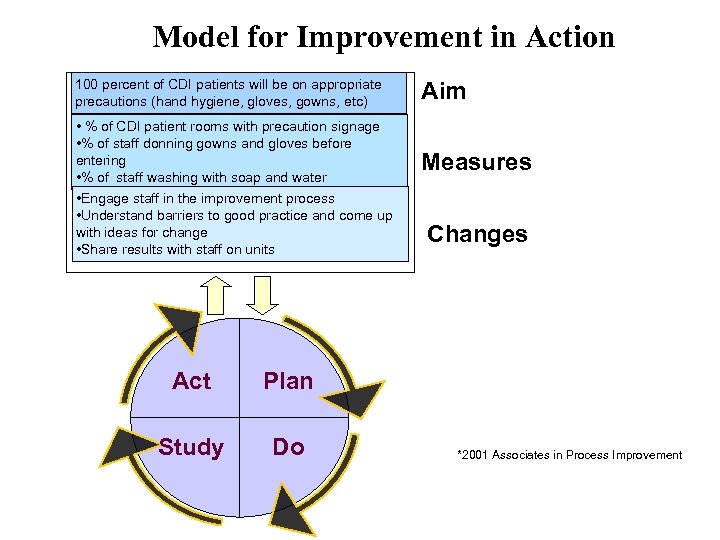 Model for Improvement in Action

100 percent of CDI patients will be on appropriate precautions (hand hygiene, gloves, gowns, etc)

Aim

• % of CDI patient rooms with precaution signage
•% of staff donning gowns and gloves before entering
•% of staff washing with soap and water

Measures

•Engage staff in the improvement process
•Understand barriers to good practice and come up with ideas for change
•Share results with staff on units

Changes

Act

Plan

Study

Do

*2001 Associates in Process Improvement